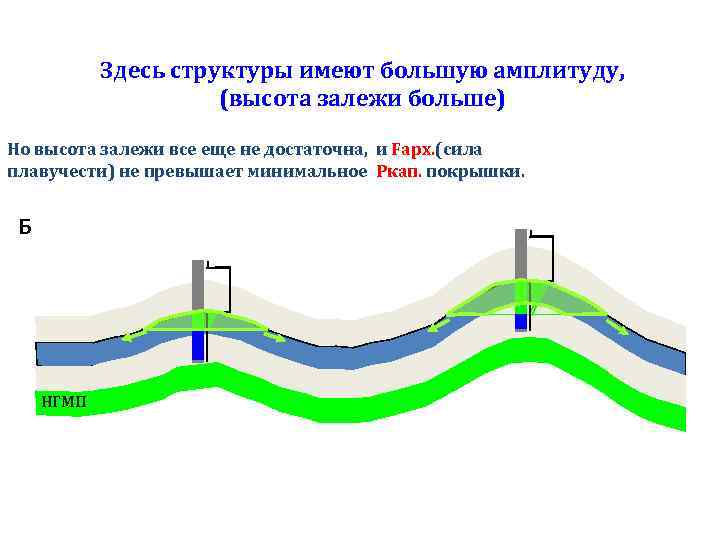 Здесь структуры имеют большую амплитуду, (высота залежи больше)

Но высота залежи все еще не достаточна, и Fарх.(сила плавучести) не превышает минимальное Ркап. покрышки.

Б

НГМП